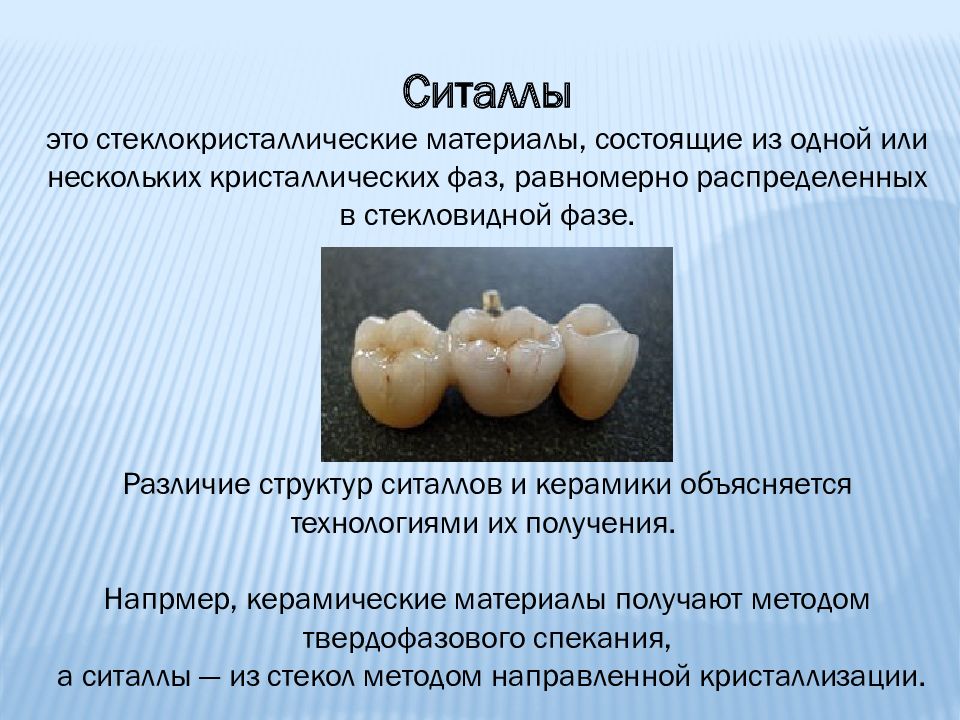 Ситаллы

это стеклокристаллические материалы, состоящие из одной или нескольких кристаллических фаз, равномерно распределенных в стекловидной фазе.

Различие структур ситаллов и керамики объясняется технологиями их получения.

Напрмер, керамические материалы получают методом твердофазового спекания,
а ситаллы — из стекол методом направленной кристаллизации.